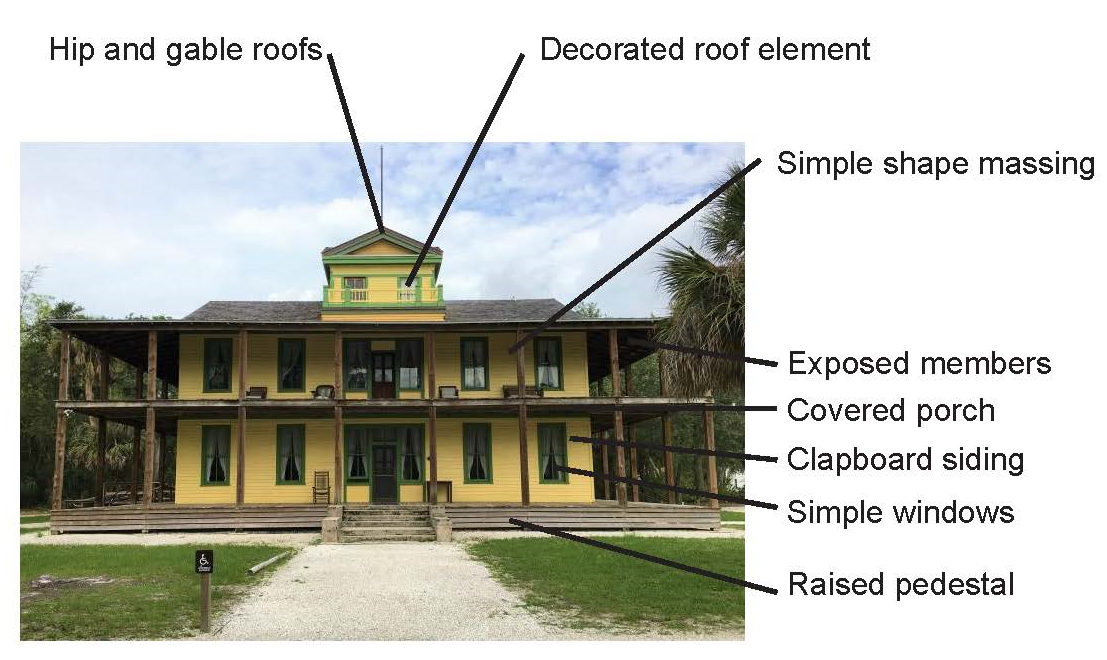 Hip and gable roofs

Decorated roof element

Simple shape massing

Exposed members

Covered porch

Clapboard siding

Simple windows

Raised pedestal